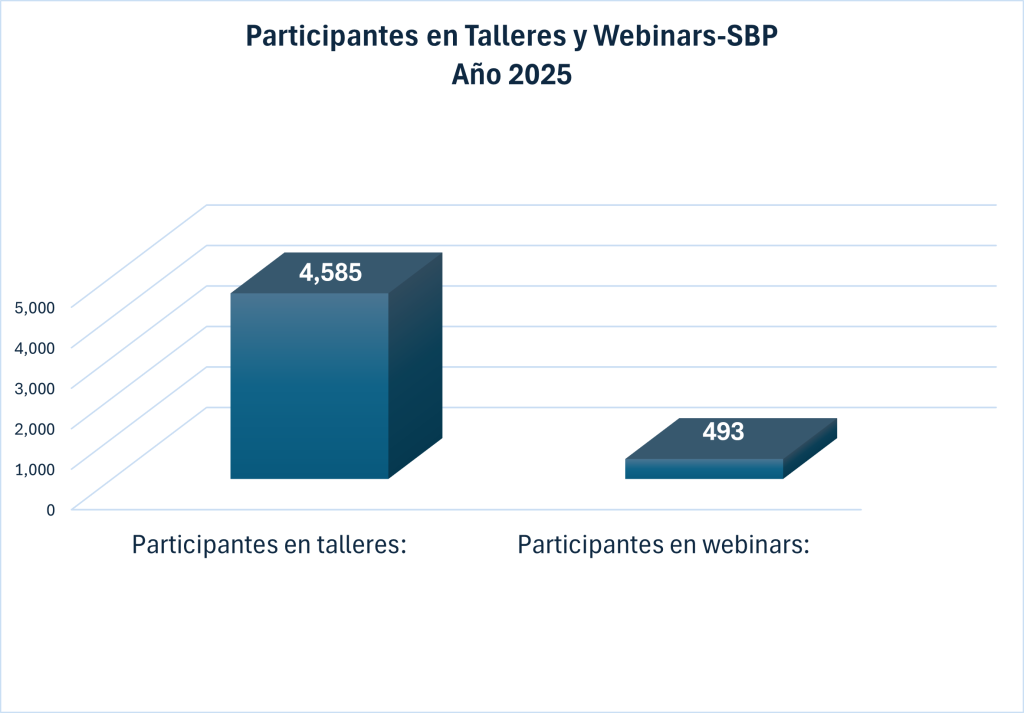 Participantes en Talleres y Webinars-SBP
Año 2025

5,000
4,000
3,000
2,000
1,000
0

4,585
493

Participantes en talleres:
Participantes en webinars: